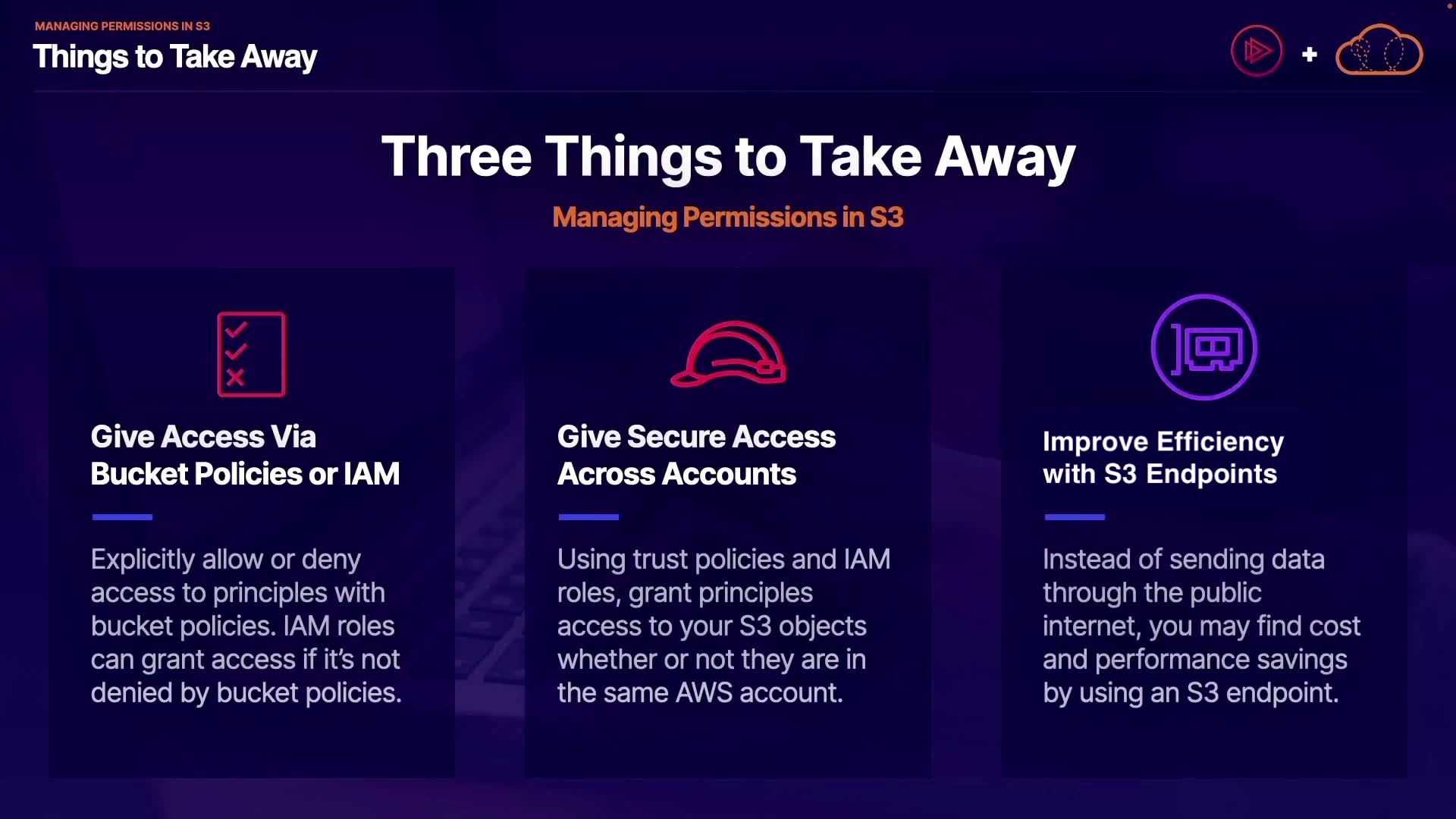 MANAGING PERMISSIONS IN S3
Things to Take Away

+

Three Things to Take Away

Managing Permissions in S3

Give Access Via Bucket Policies or IAM

Explicitly allow or deny access to principles with bucket policies. IAM roles can grant access if it's not denied by bucket policies.

Give Secure Access Across Accounts

Using trust policies and IAM roles, grant principles access to your S3 objects whether or not they are in the same AWS account.

Improve Efficiency with S3 Endpoints

Instead of sending data through the public internet, you may find cost and performance savings by using an S3 endpoint.